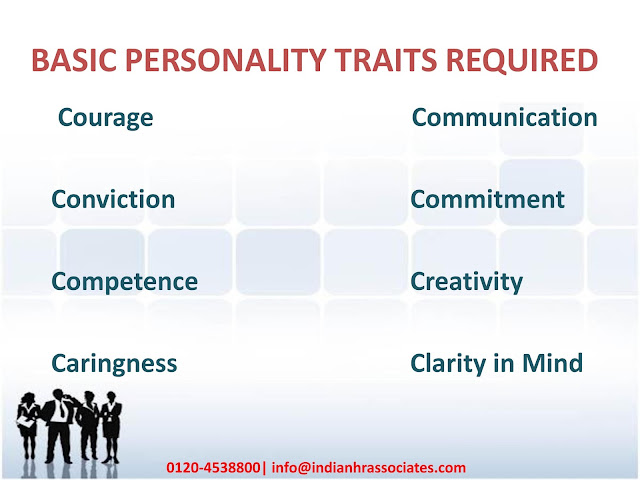 BASIC PERSONALITY TRAITS REQUIRED

Courage

Conviction

Competence

Caringness

Communication

Commitment

Creativity

Clarity in Mind

0120-4538800| info@indianhrassociates.com